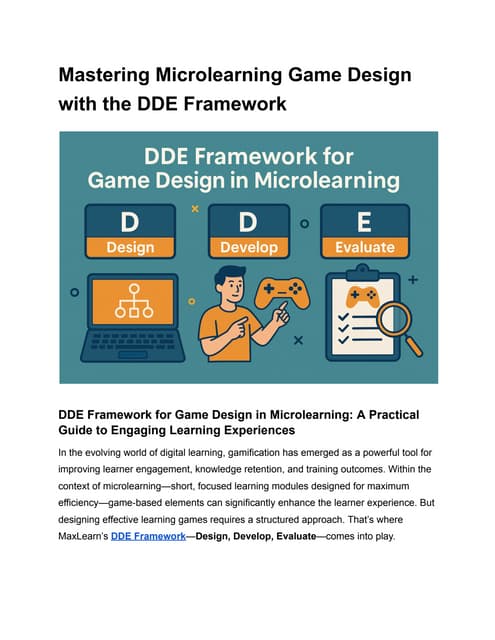 Mastering Microlearning Game Design with the DDE Framework

DDE Framework for Game Design in Microlearning

D
Design

D
Develop

E
Evaluate

DDE Framework for Game Design in Microlearning: A Practical Guide to Engaging Learning Experiences

In the evolving world of digital learning, gamification has emerged as a powerful tool for improving learner engagement, knowledge retention, and training outcomes. Within the context of microlearning—short, focused learning modules designed for maximum efficiency—game-based elements can significantly enhance the learner experience. But designing effective learning games requires a structured approach. That's where MaxLearn's DDE Framework—Design, Develop, Evaluate—comes into play.